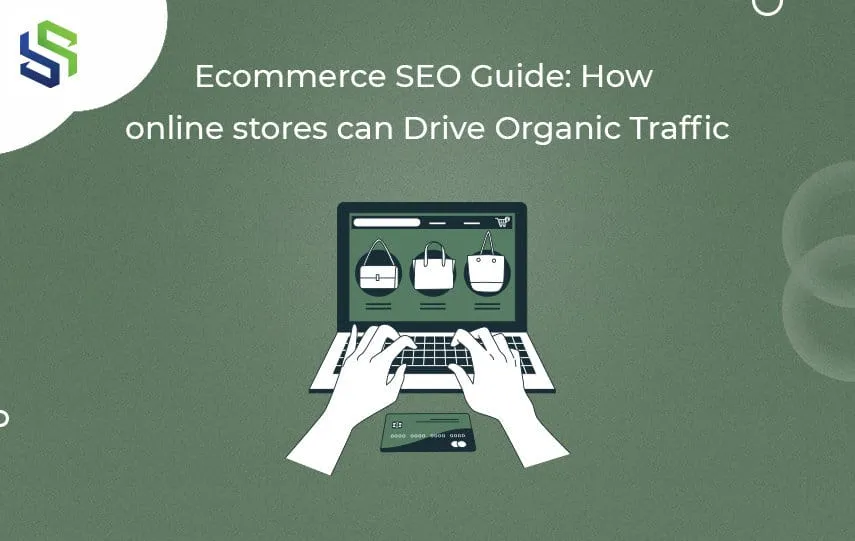 Ecommerce SEO Guide: How online stores can Drive Organic Traffic